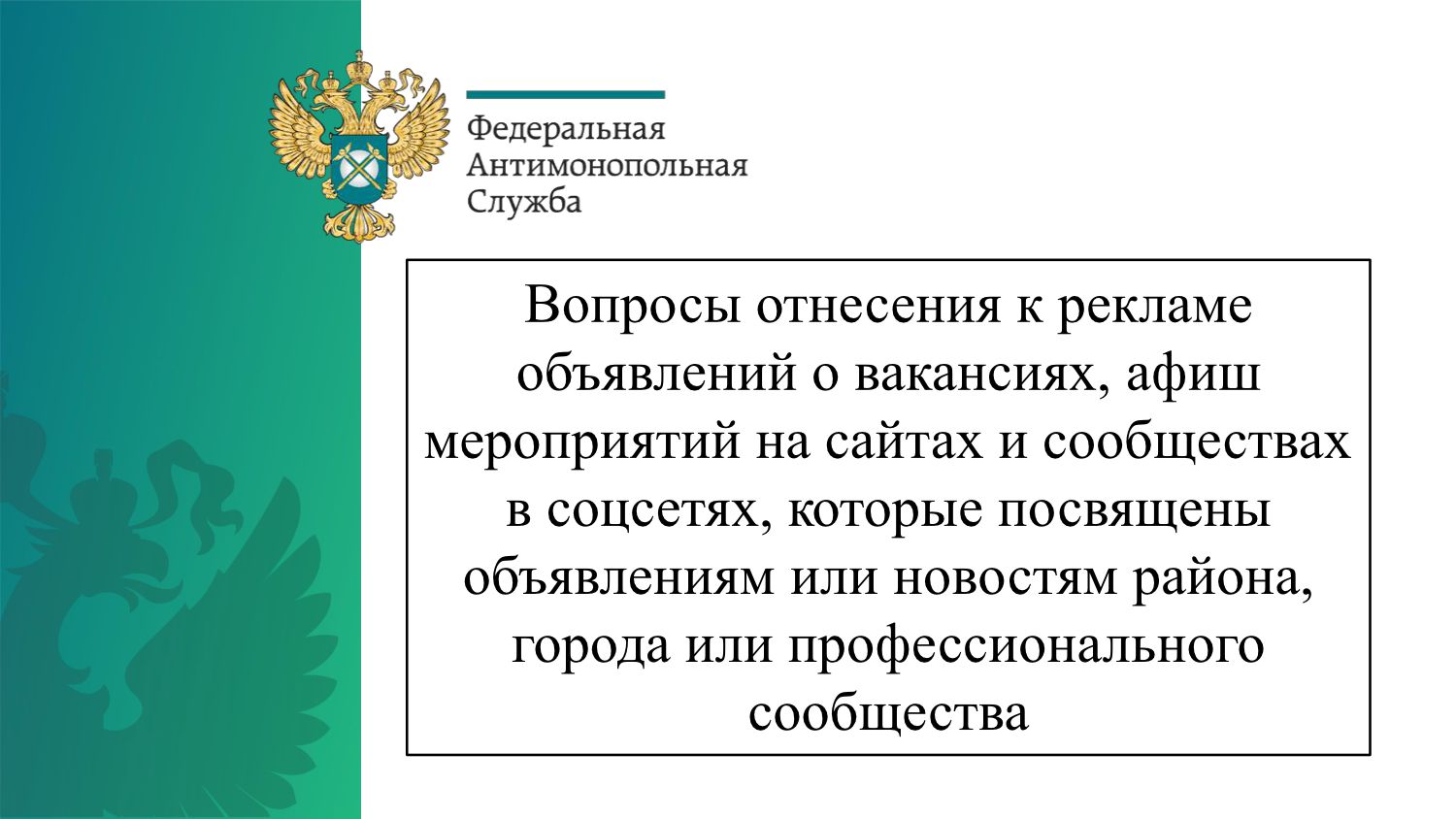 Федеральная
Антимонопольная
Служба

Вопросы отнесения к рекламе объявлений о вакансиях, афиш мероприятий на сайтах и сообществах в соцсетях, которые посвящены объявлениям или новостям района, города или профессионального сообщества